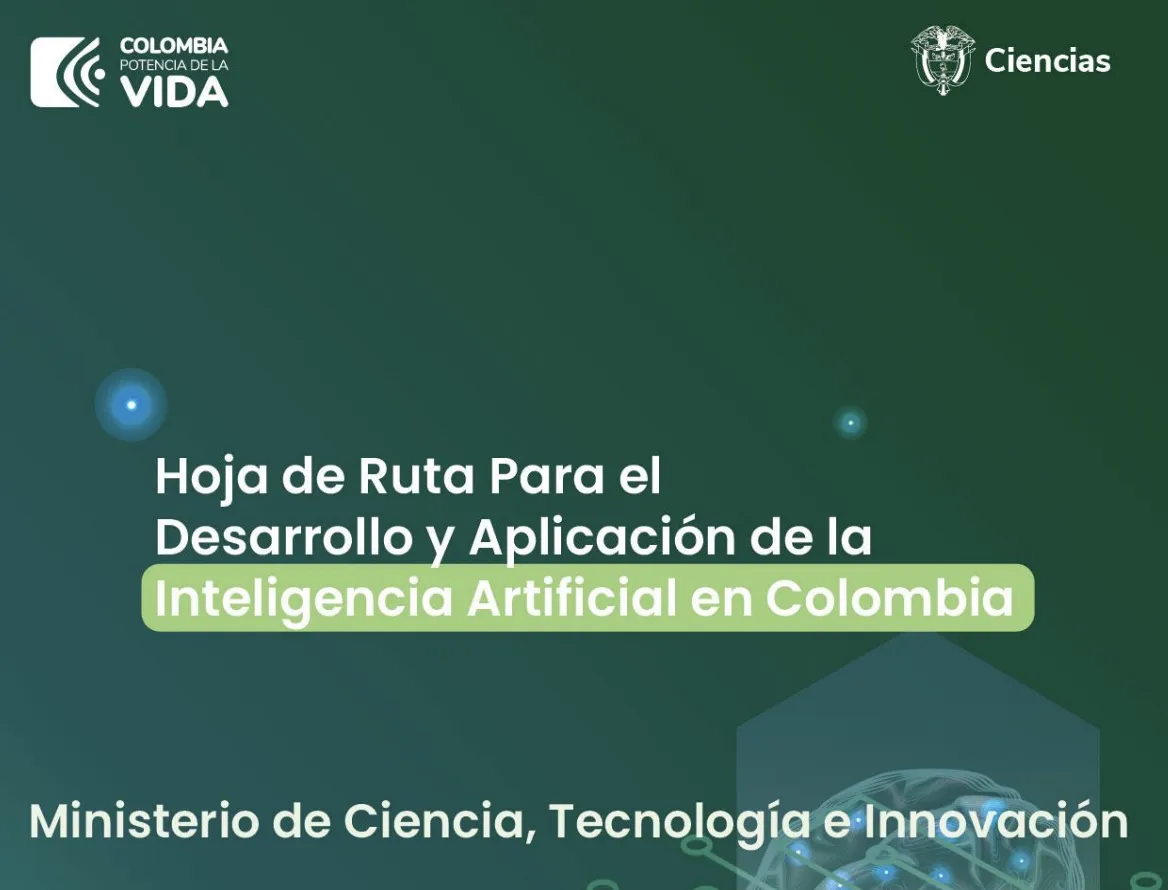 COLOMBIA
POTENCIA DE LA
VIDA

Ciencias

Hoja de Ruta Para el Desarrollo y Aplicación de la Inteligencia Artificial en Colombia

Ministerio de Ciencia, Tecnología e Innovación